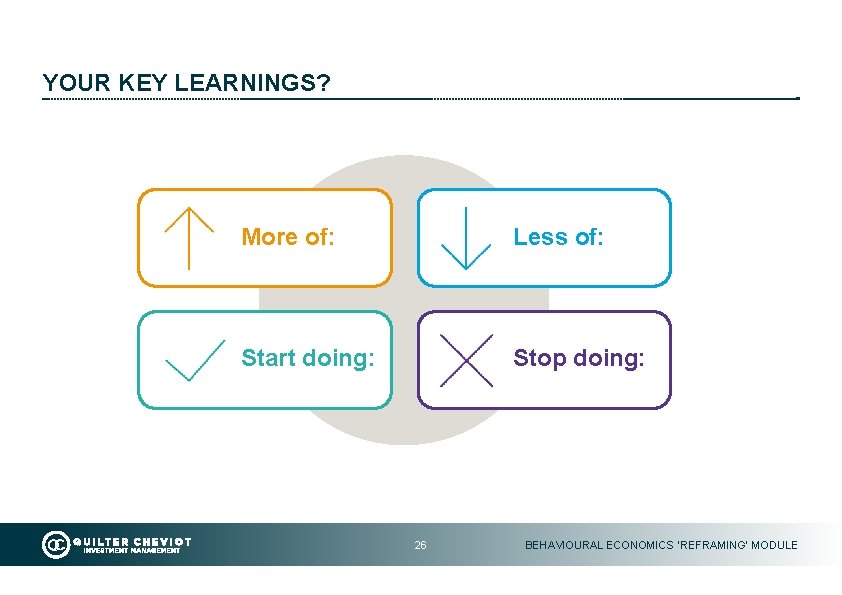 YOUR KEY LEARNINGS?

More of:

Less of:

Start doing:

Stop doing:

QUILTER CHEVIOT
INVESTMENT MANAGEMENT

26

BEHAVIOURAL ECONOMICS 'REFRAMING' MODULE